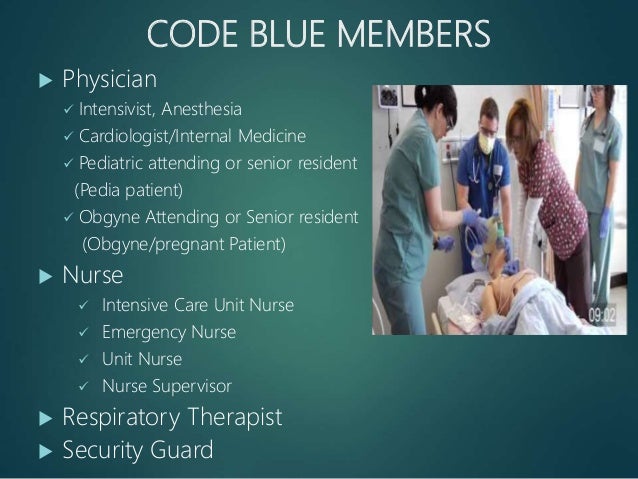 CODE BLUE MEMBERS

▶ Physician
✓ Intensivist, Anesthesia
✓ Cardiologist/Internal Medicine
✓ Pediatric attending or senior resident (Pedia patient)
✓ Obgyne Attending or Senior resident (Obgyne/pregnant Patient)

▶ Nurse
✓ Intensive Care Unit Nurse
✓ Emergency Nurse
✓ Unit Nurse
✓ Nurse Supervisor

▶ Respiratory Therapist

▶ Security Guard

09:02